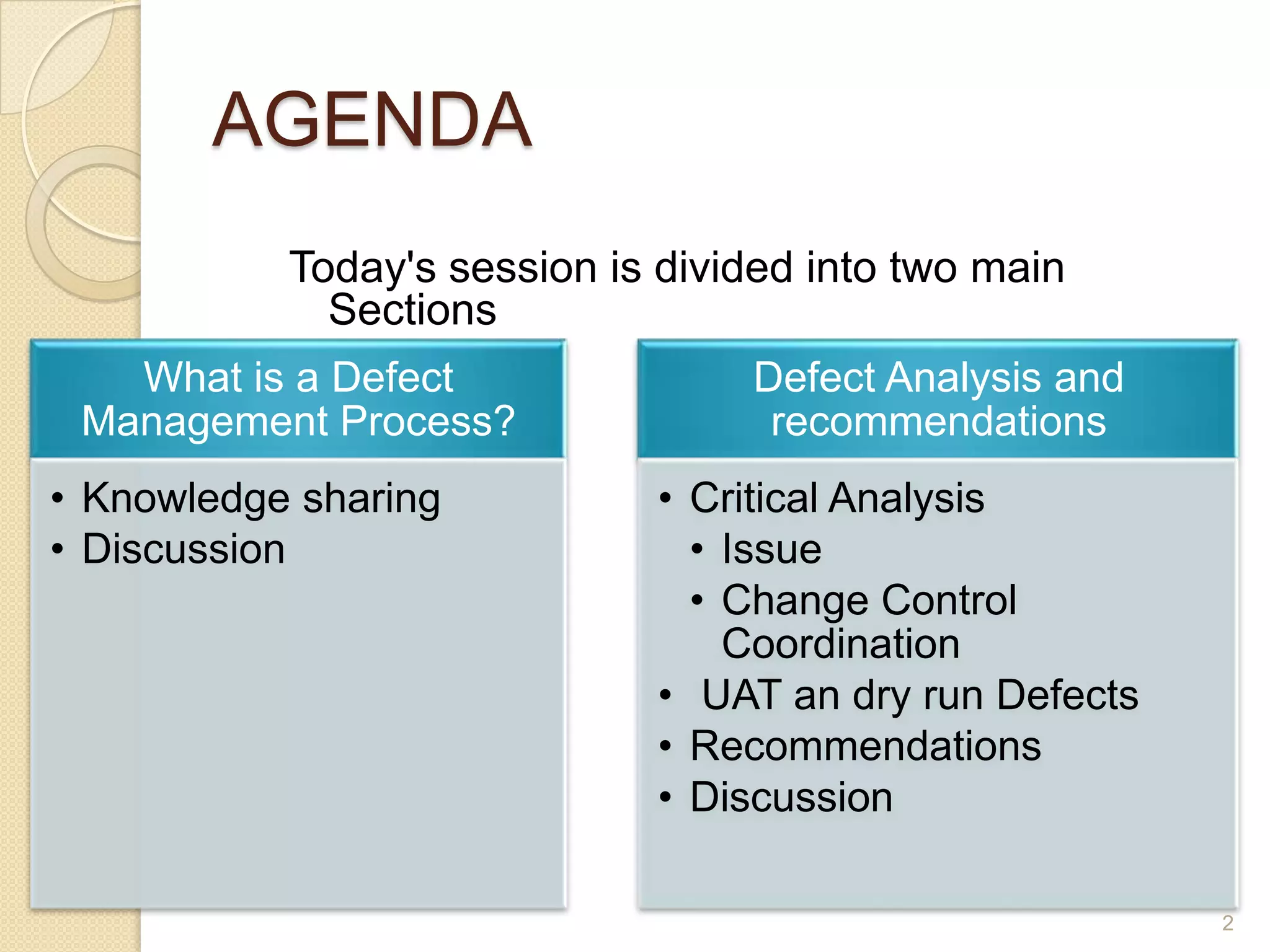 AGENDA

Today's session is divided into two main Sections

What is a Defect Management Process?

• Knowledge sharing
• Discussion

Defect Analysis and recommendations

• Critical Analysis
  • Issue
  • Change Control Coordination
• UAT an dry run Defects
• Recommendations
• Discussion

2